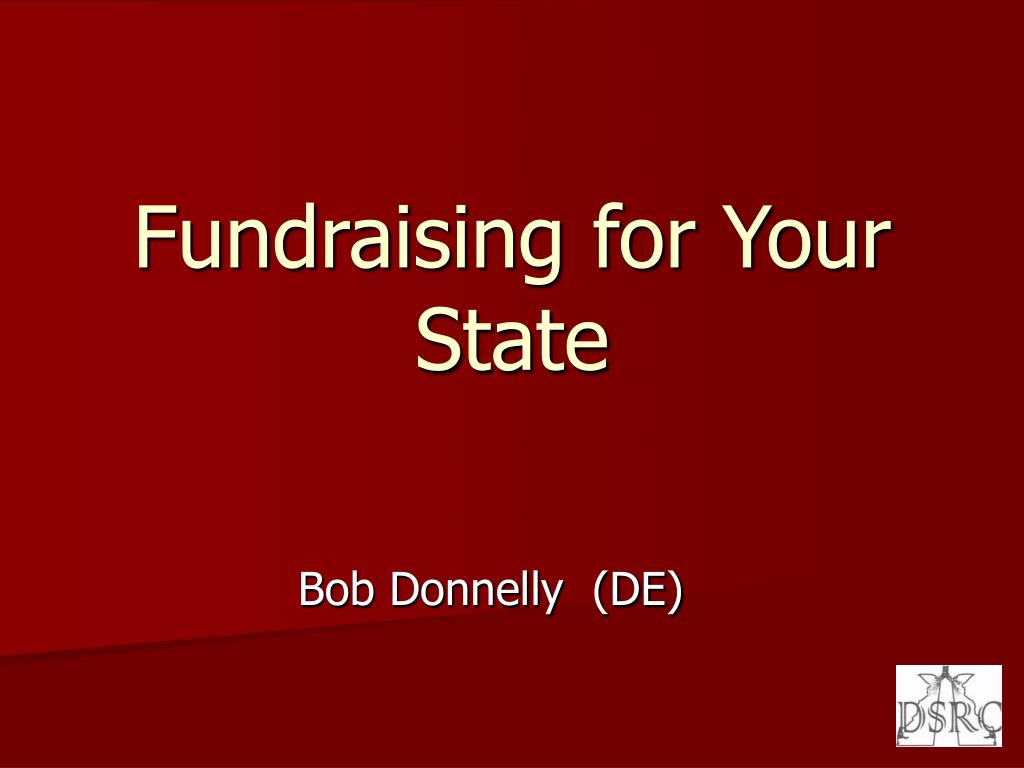 Fundraising for Your State

Bob Donnelly (DE)

DSRC